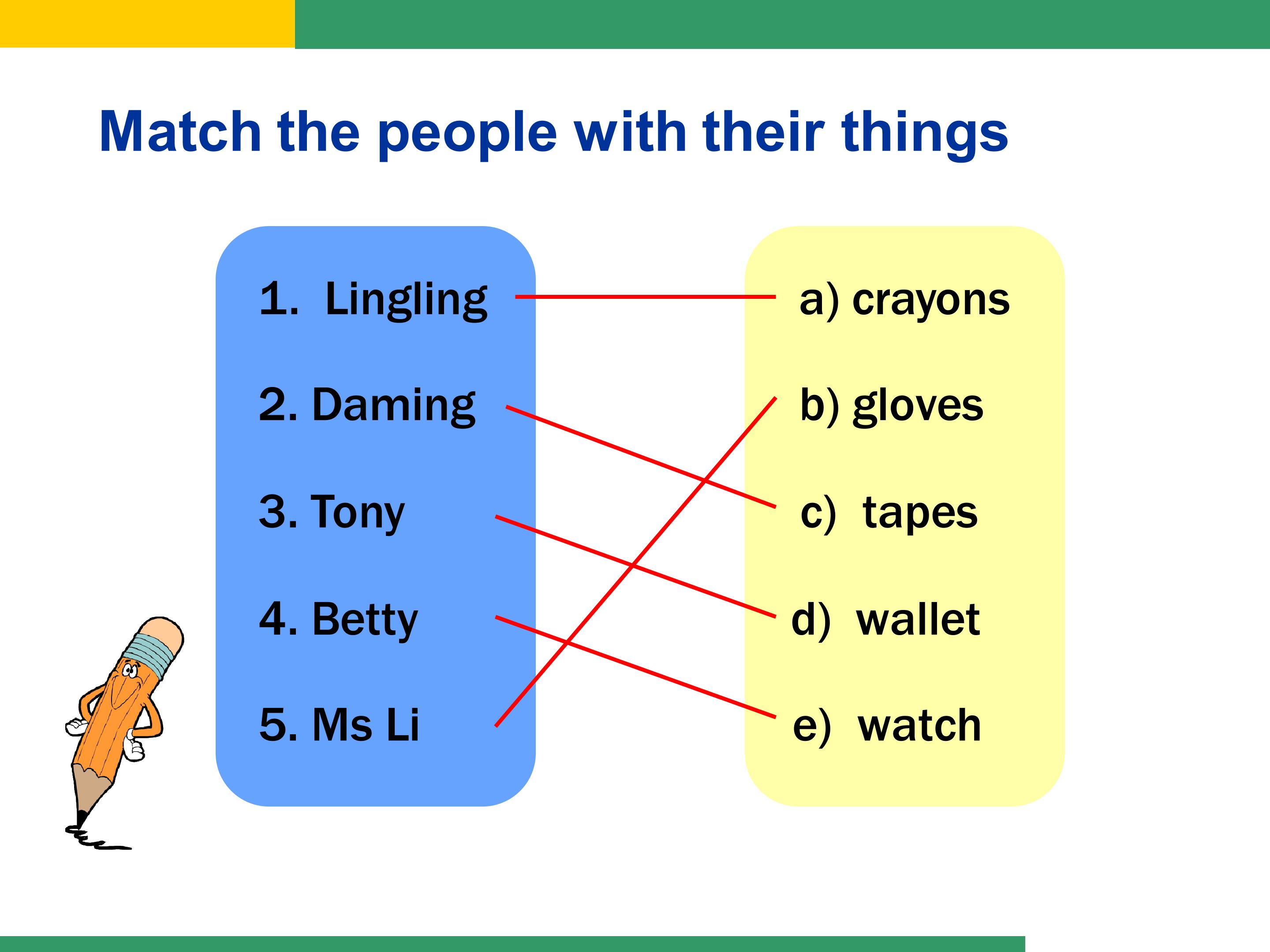 Match the people with their things

1. Lingling
2. Daming
3. Tony
4. Betty
5. Ms Li

a) crayons
b) gloves
c) tapes
d) wallet
e) watch